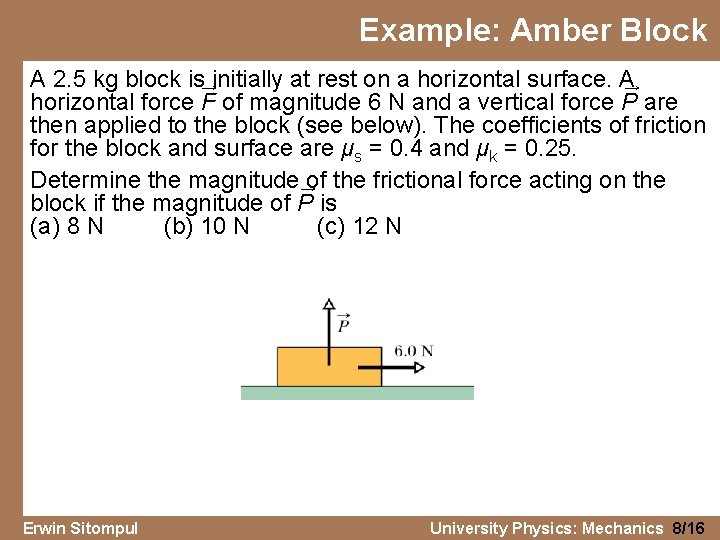 Example: Amber Block

A 2.5 kg block is initially at rest on a horizontal surface. A horizontal force $\vec{F}$ of magnitude 6 N and a vertical force $\vec{P}$ are then applied to the block (see below). The coefficients of friction for the block and surface are $\mu_s$ = 0.4 and $\mu_k$ = 0.25.

Determine the magnitude of the frictional force acting on the block if the magnitude of $\vec{P}$ is
(a) 8 N (b) 10 N (c) 12 N

$\vec{P}$

6.0 N

Erwin Sitompul

University Physics: Mechanics 8/16